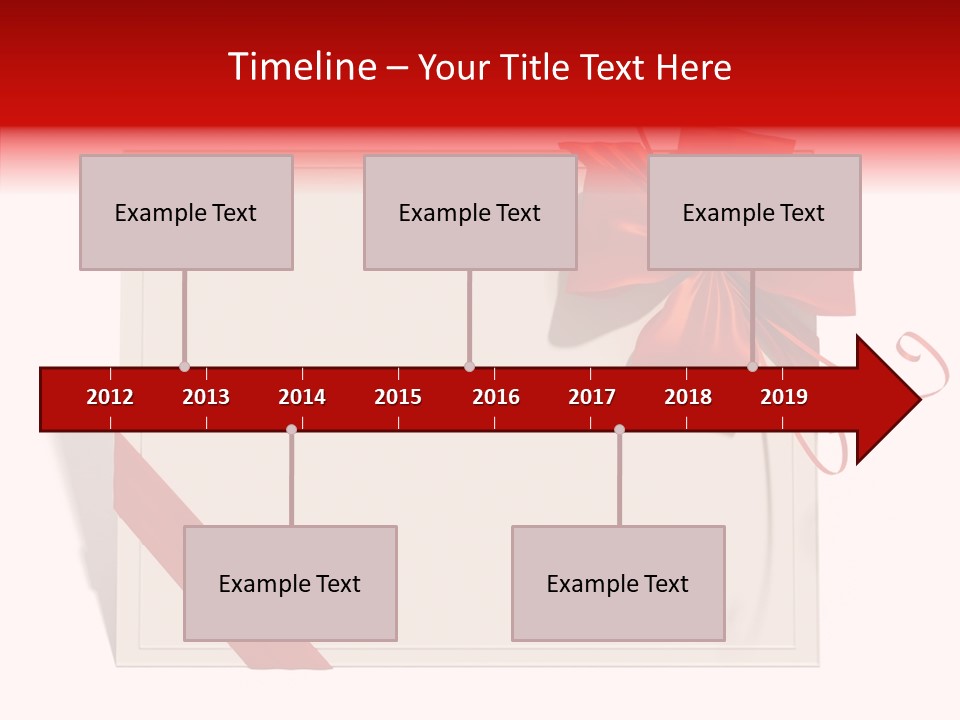 Timeline – Your Title Text Here

Example Text

Example Text

Example Text

2012 2013 2014 2015 2016 2017 2018 2019

Example Text

Example Text